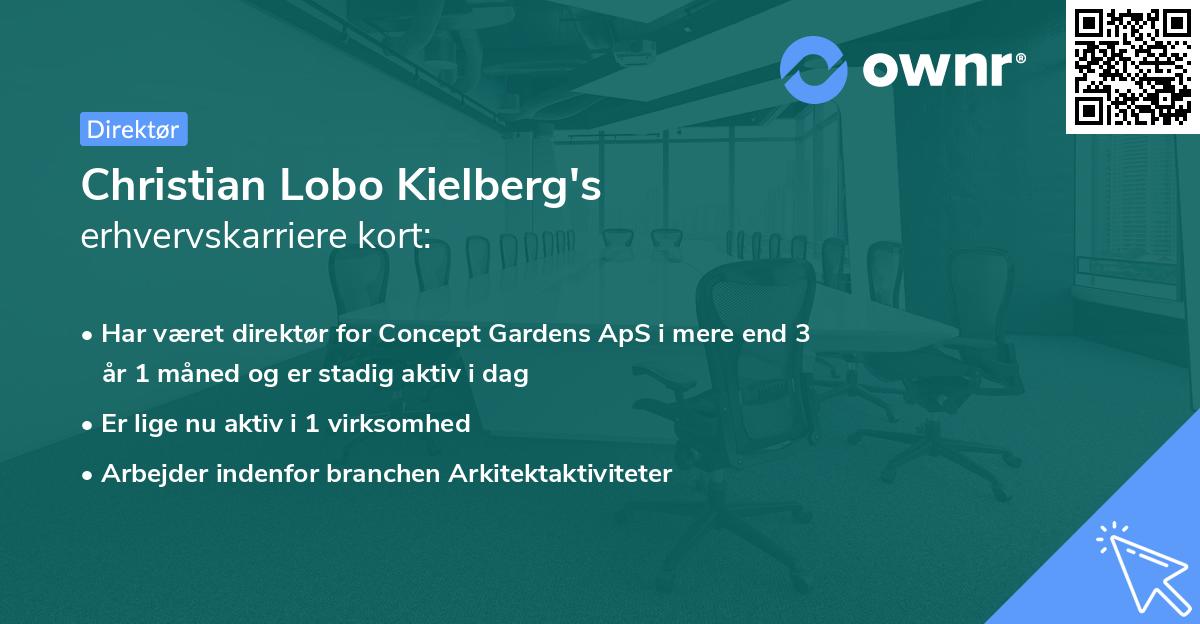 ownr®

Direktør

Christian Lobo Kielberg's
erhvervskarriere kort:

• Har været direktør for Concept Gardens ApS i mere end 3 år 1 måned og er stadig aktiv i dag

• Er lige nu aktiv i 1 virksomhed

• Arbejder indenfor branchen Arkitektaktiviteter